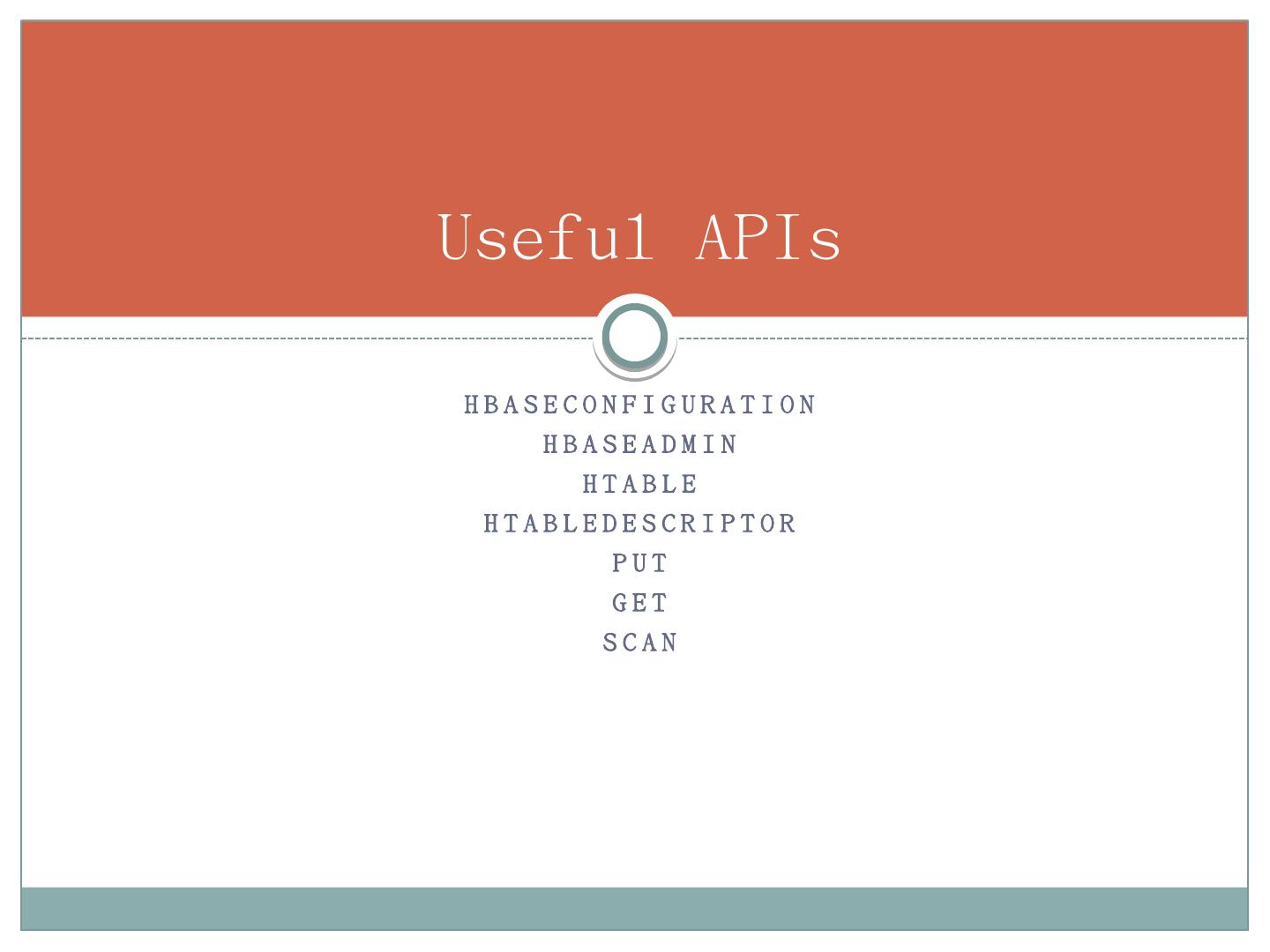 Useful APIs

HBASECONFIGURATION
HBASEADMIN
HTABLE
HTABLEDESCRIPTOR
PUT
GET
SCAN